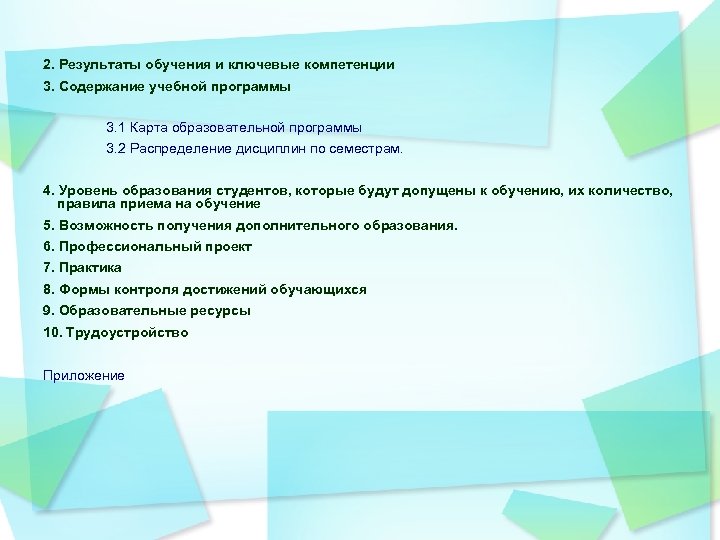 2. Результаты обучения и ключевые компетенции

3. Содержание учебной программы

3.1 Карта образовательной программы

3.2 Распределение дисциплин по семестрам.

4. Уровень образования студентов, которые будут допущены к обучению, их количество, правила приема на обучение

5. Возможность получения дополнительного образования.

6. Профессиональный проект

7. Практика

8. Формы контроля достижений обучающихся

9. Образовательные ресурсы

10. Трудоустройство

Приложение